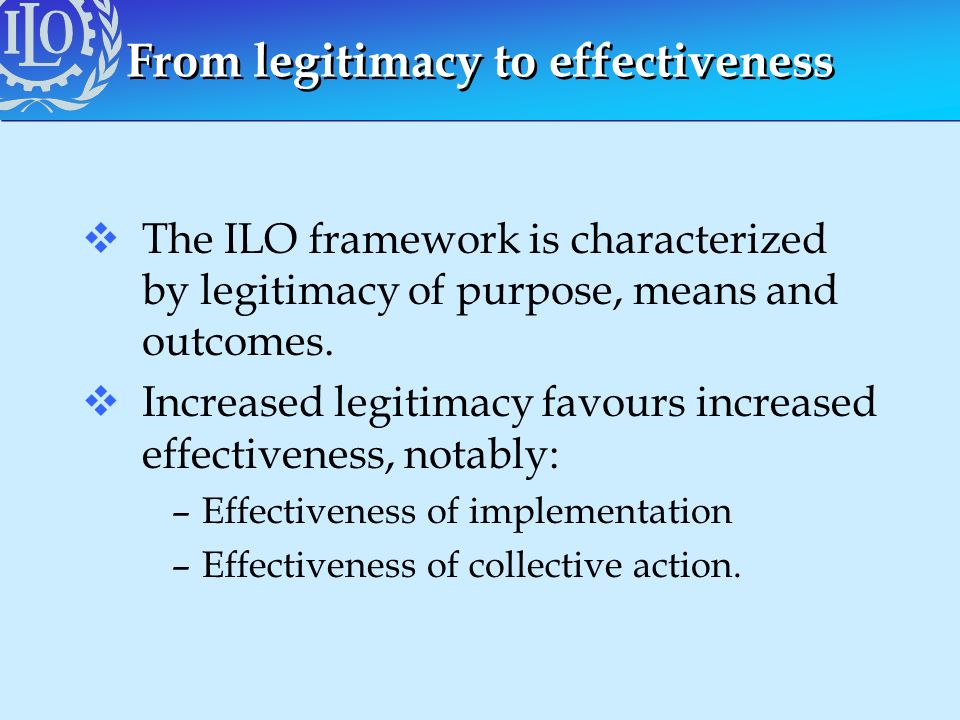 ILO

From legitimacy to effectiveness

❖ The ILO framework is characterized by legitimacy of purpose, means and outcomes.

❖ Increased legitimacy favours increased effectiveness, notably:

– Effectiveness of implementation

– Effectiveness of collective action.